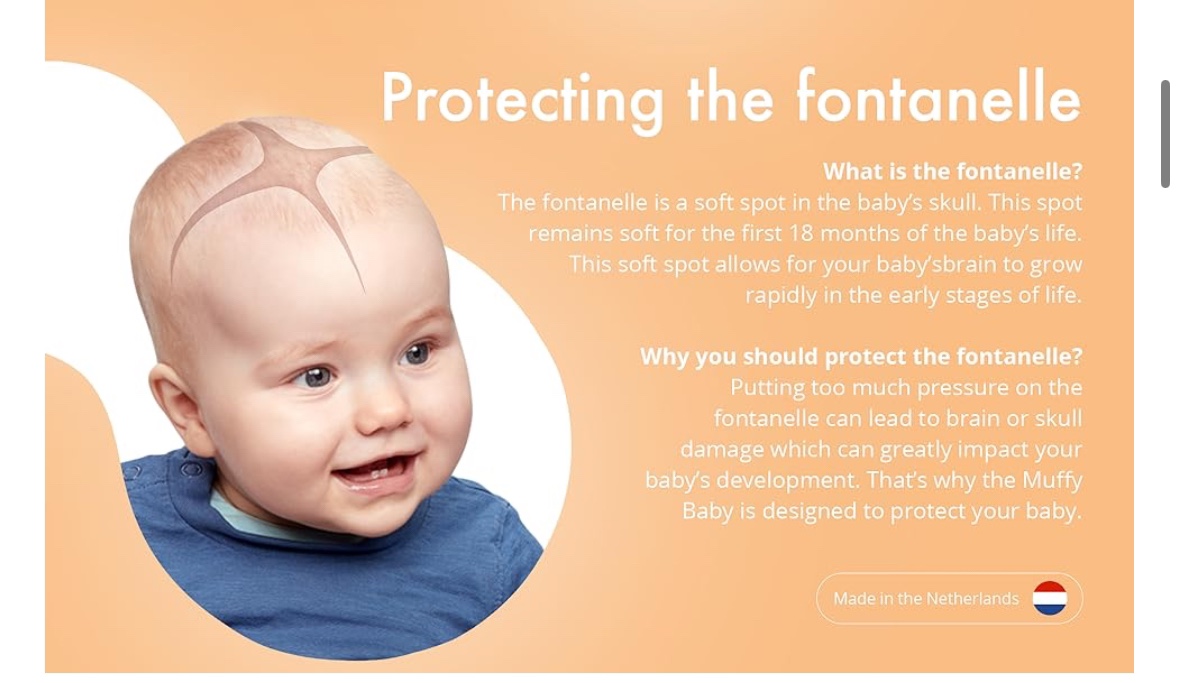 Protecting the fontanelle

What is the fontanelle?
The fontanelle is a soft spot in the baby's skull. This spot remains soft for the first 18 months of the baby's life. This soft spot allows for your baby'sbrain to grow rapidly in the early stages of life.

Why you should protect the fontanelle?
Putting too much pressure on the fontanelle can lead to brain or skull damage which can greatly impact your baby's development. That's why the Muffy Baby is designed to protect your baby.

Made in the Netherlands